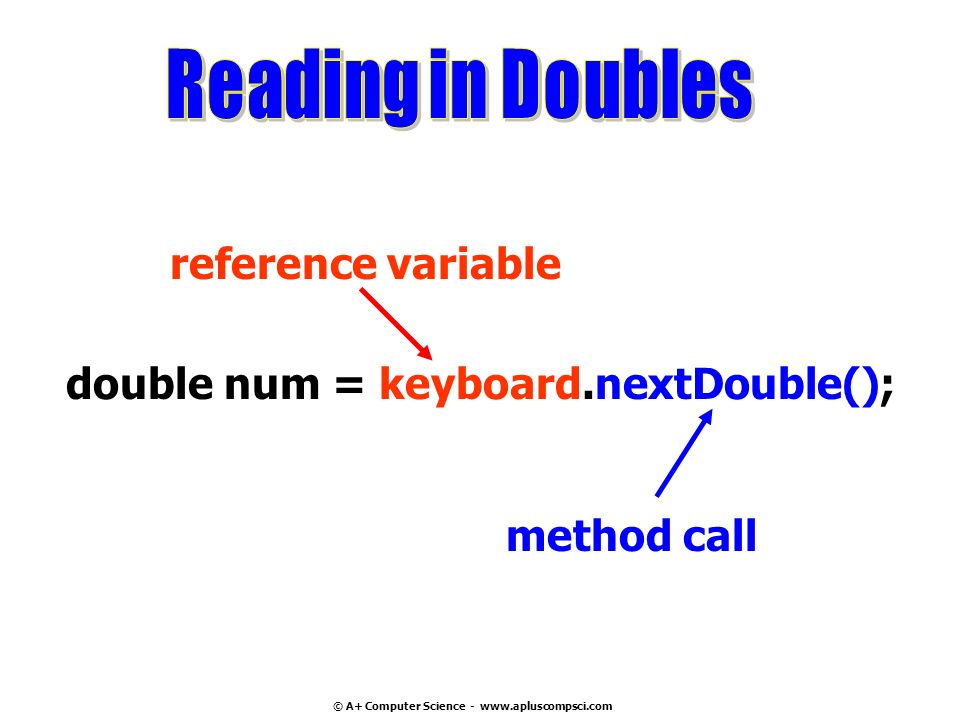 Reading in Doubles

reference variable

double num = keyboard.nextDouble();

method call

© A+ Computer Science - www.apluscompsci.com